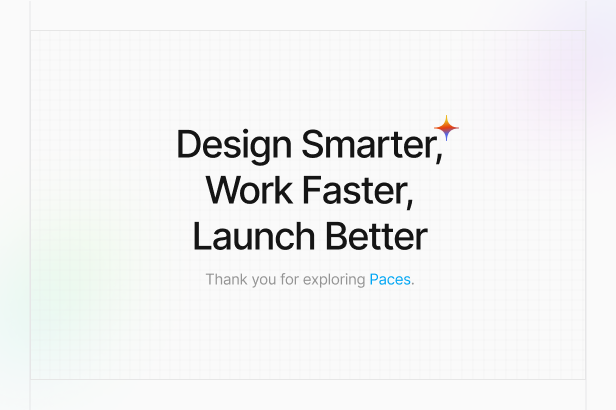 Design Smarter, Work Faster, Launch Better

Thank you for exploring Paces.